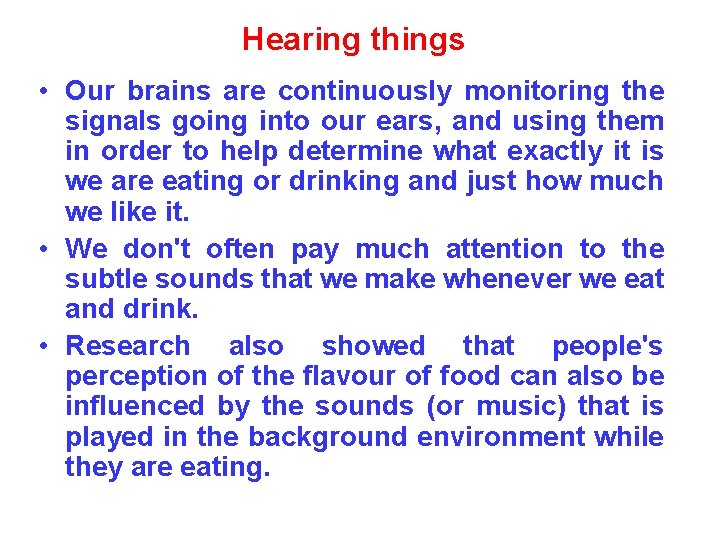 Hearing things

• Our brains are continuously monitoring the signals going into our ears, and using them in order to help determine what exactly it is we are eating or drinking and just how much we like it.

• We don't often pay much attention to the subtle sounds that we make whenever we eat and drink.

• Research also showed that people's perception of the flavour of food can also be influenced by the sounds (or music) that is played in the background environment while they are eating.